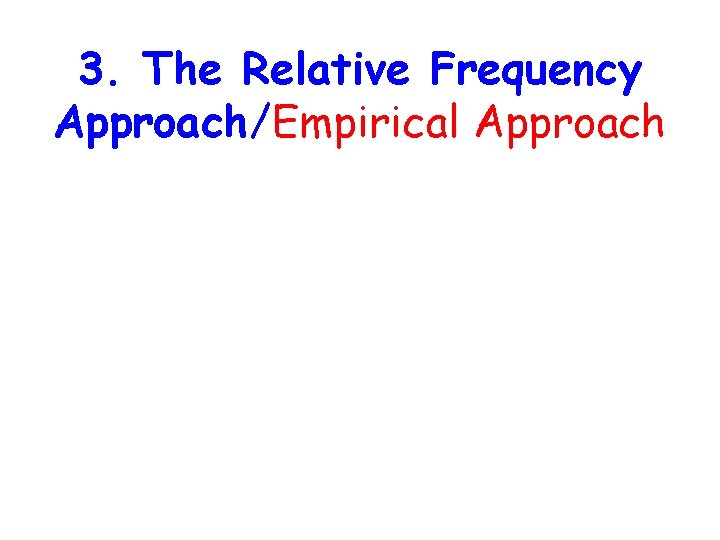 3. The Relative Frequency Approach/Empirical Approach